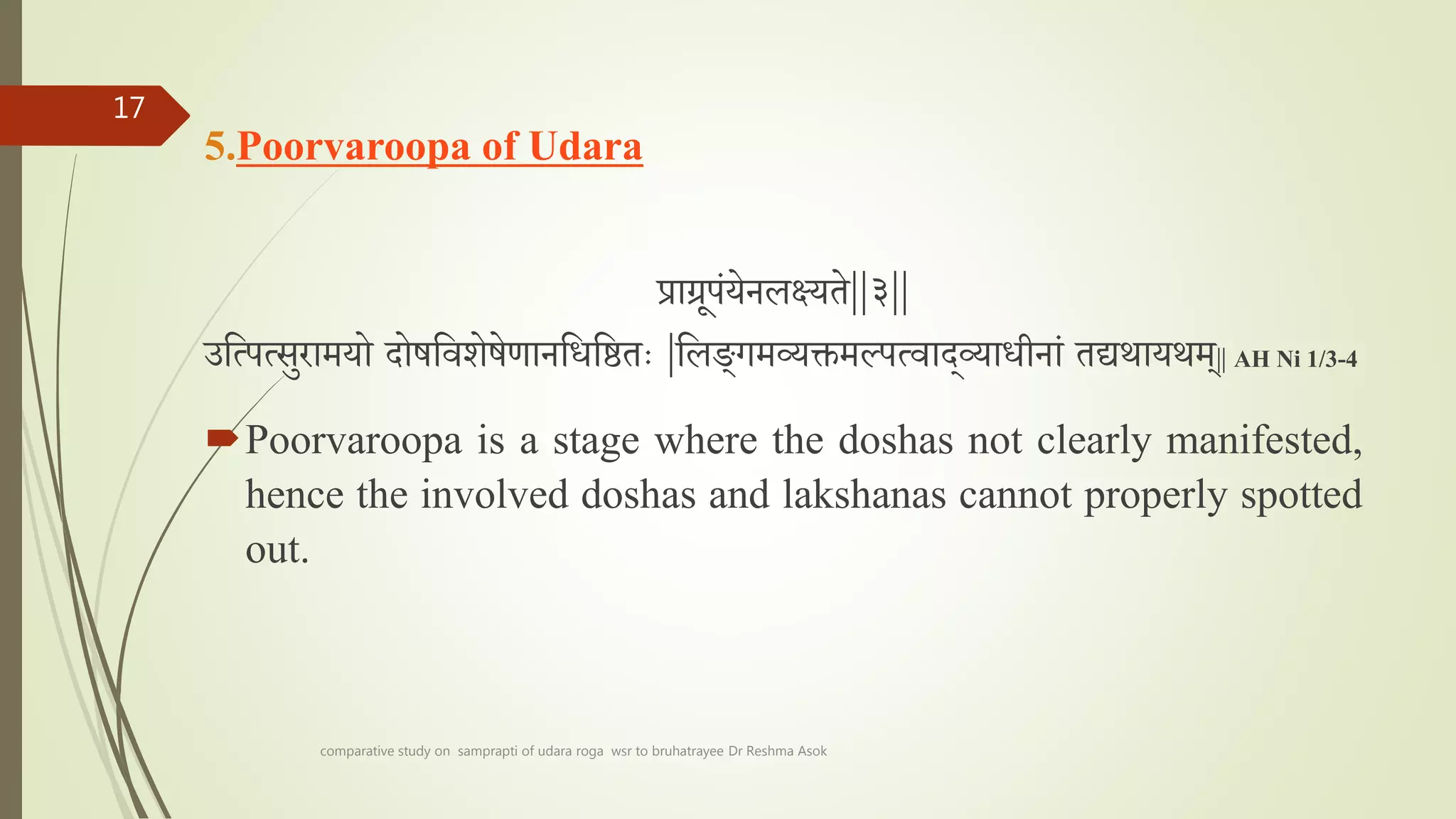 17

5.Poorvaroopa of Udara

प्राग्रूपंयेनलक्ष्यते||३||

उत्पित्सुरामयो दोषविशेषेणानधिष्ठितः |लिङ्गमव्यक्तमल्पत्वाद्व्याधीनां तद्यथायथम्|| AH Ni 1/3-4

Poorvaroopa is a stage where the doshas not clearly manifested, hence the involved doshas and lakshanas cannot properly spotted out.

comparative study on samprapti of udara roga wsr to bruhatrayee Dr Reshma Asok